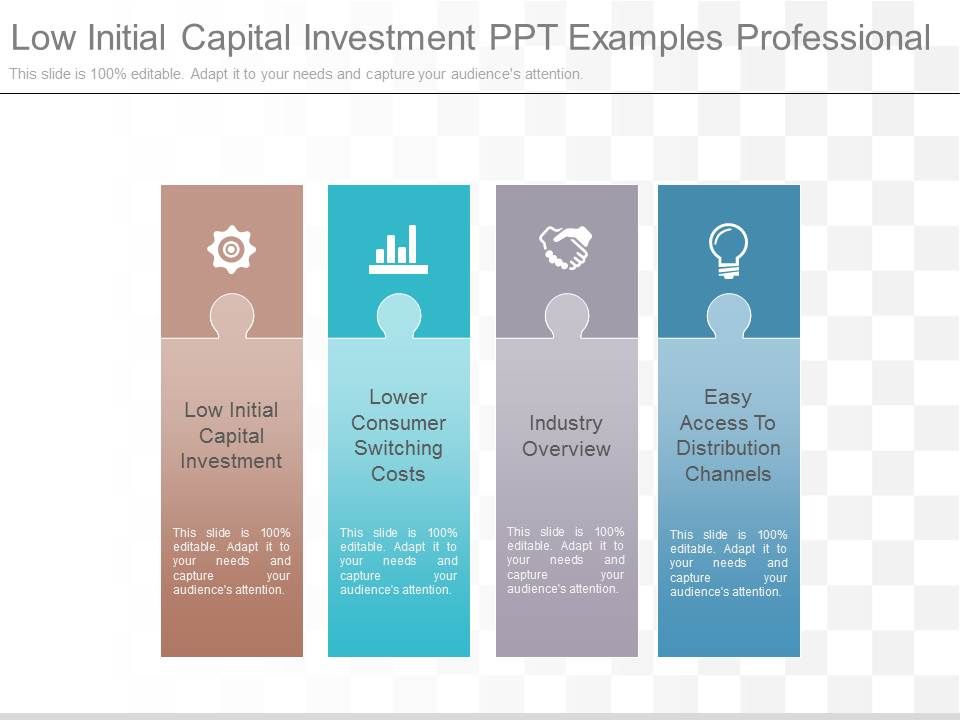 Low Initial Capital Investment PPT Examples Professional

This slide is 100% editable. Adapt it to your needs and capture your audience's attention.

Low Initial Capital Investment

This slide is 100% editable. Adapt it to your needs and capture your audience's attention.

Lower Consumer Switching Costs

This slide is 100% editable. Adapt it to your needs and capture your audience's attention.

Industry Overview

This slide is 100% editable. Adapt it to your needs and capture your audience's attention.

Easy Access To Distribution Channels

This slide is 100% editable. Adapt it to your needs and capture your audience's attention.